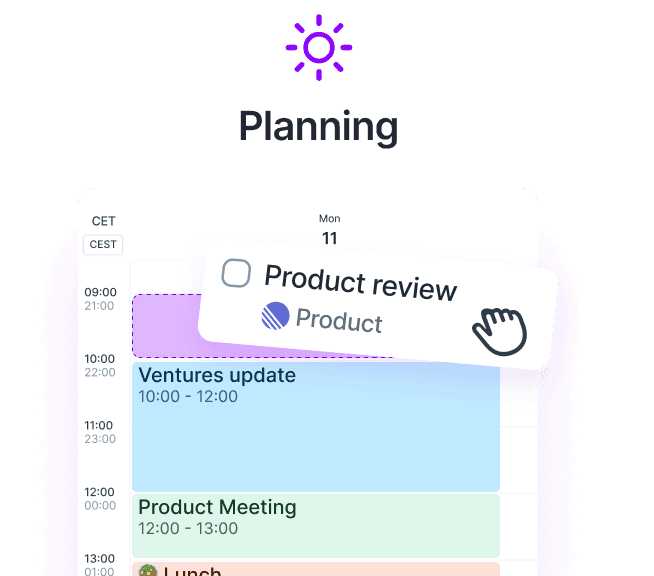 Planning

CET
CEST

Mon
11

Product review
Product

09:00
21:00

10:00
22:00

Ventures update
10:00 - 12:00

11:00
23:00

12:00
00:00

Product Meeting
12:00 - 13:00

13:00
01:00

Lunch